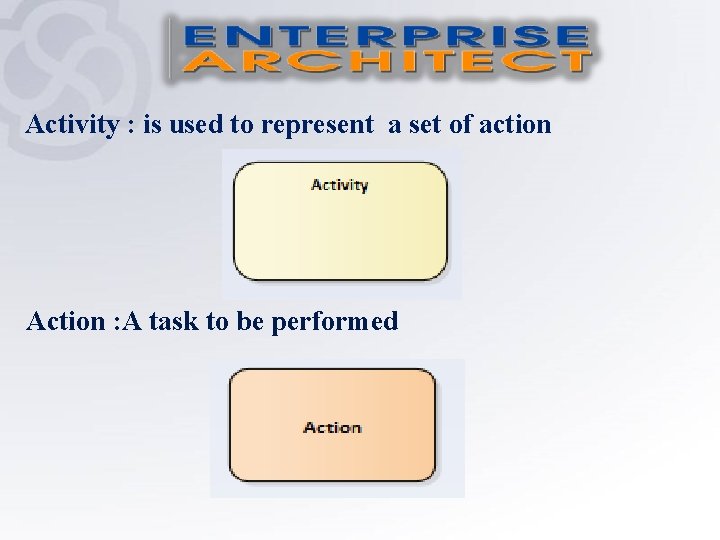 ENTERPRISE
ARCHITECT

Activity : is used to represent a set of action

Activity

Action :A task to be performed

Action